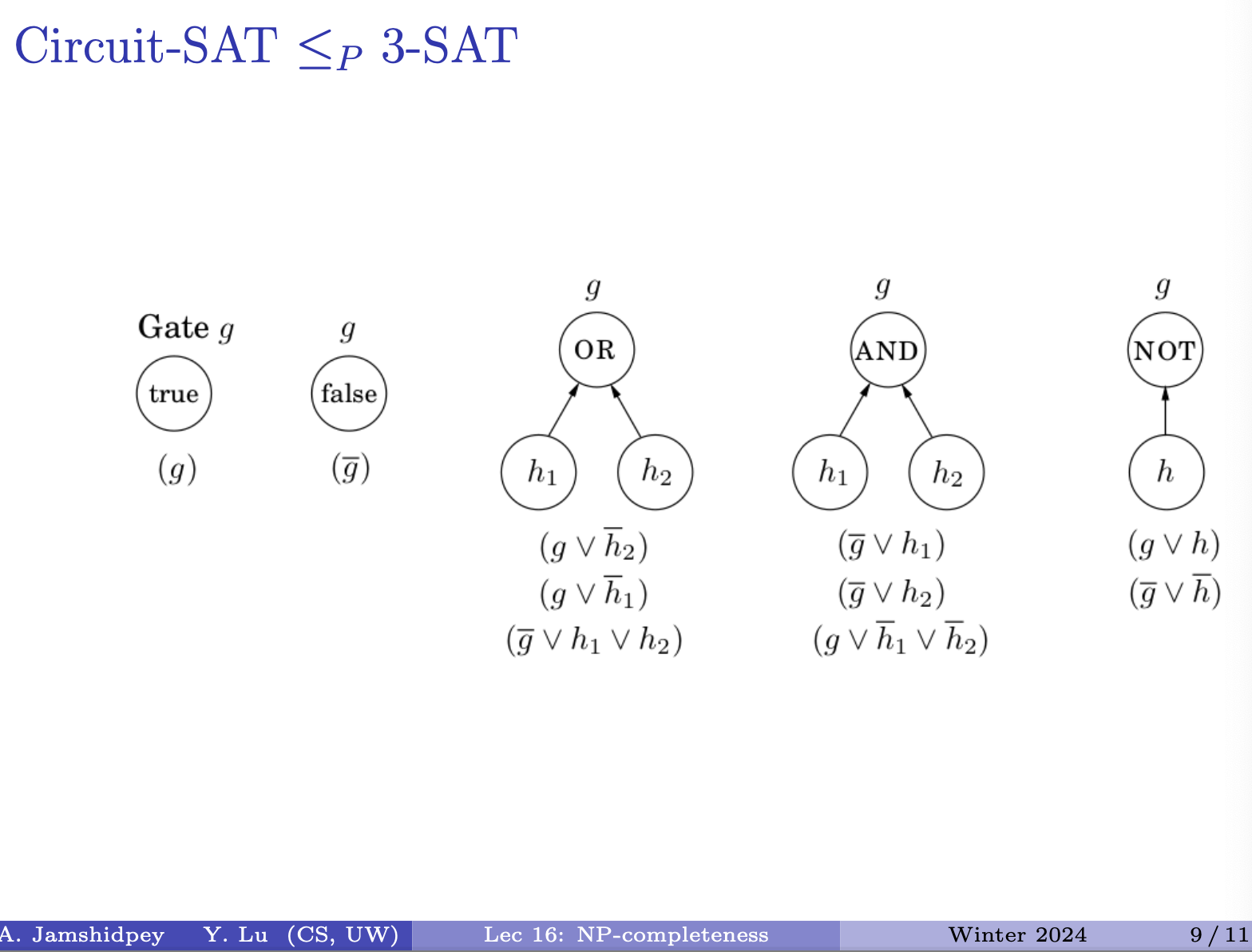 Circuit-SAT $\leq_P$ 3-SAT

Gate $g$

true

$(g)$

$g$

false

$(\overline{g})$

$g$

OR

$h_1$ $h_2$

$(g \vee \overline{h}_2)$
$(g \vee \overline{h}_1)$
$(\overline{g} \vee h_1 \vee h_2)$

$g$

AND

$h_1$ $h_2$

$(\overline{g} \vee h_1)$
$(\overline{g} \vee h_2)$
$(g \vee \overline{h}_1 \vee \overline{h}_2)$

$g$

NOT

$h$

$(g \vee h)$
$(\overline{g} \vee \overline{h})$

A. Jamshidpey Y. Lu (CS, UW) Lec 16: NP-completeness Winter 2024 9 / 11